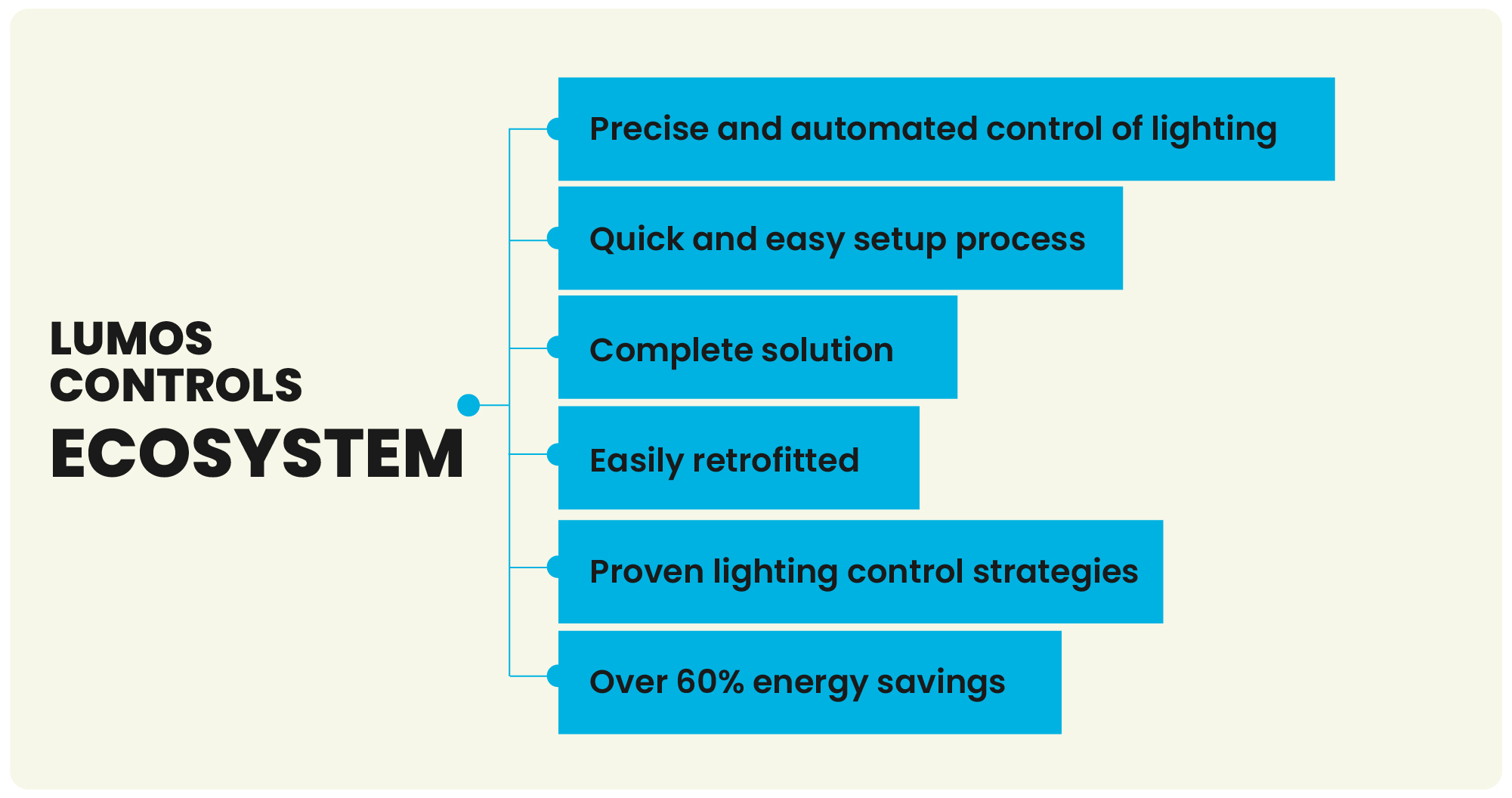 LUMOS CONTROLS
ECOSYSTEM

Precise and automated control of lighting

Quick and easy setup process

Complete solution

Easily retrofitted

Proven lighting control strategies

Over 60% energy savings